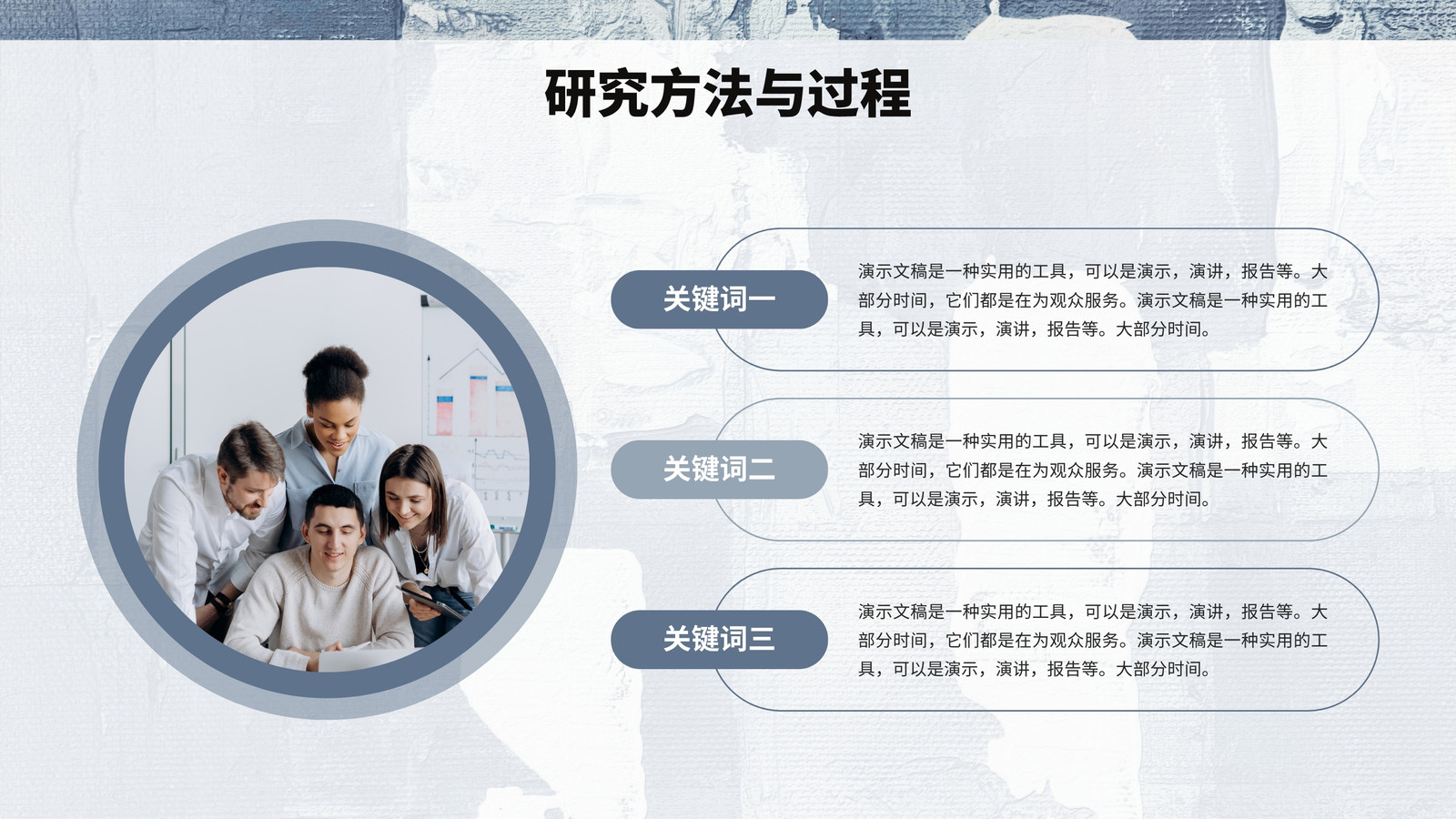 研究方法与过程

关键词一

演示文稿是一种实用的工具，可以是演示，演讲，报告等。大部分时间，它们都是在为观众服务。演示文稿是一种实用的工具，可以是演示，演讲，报告等。大部分时间。

关键词二

演示文稿是一种实用的工具，可以是演示，演讲，报告等。大部分时间，它们都是在为观众服务。演示文稿是一种实用的工具，可以是演示，演讲，报告等。大部分时间。

关键词三

演示文稿是一种实用的工具，可以是演示，演讲，报告等。大部分时间，它们都是在为观众服务。演示文稿是一种实用的工具，可以是演示，演讲，报告等。大部分时间。